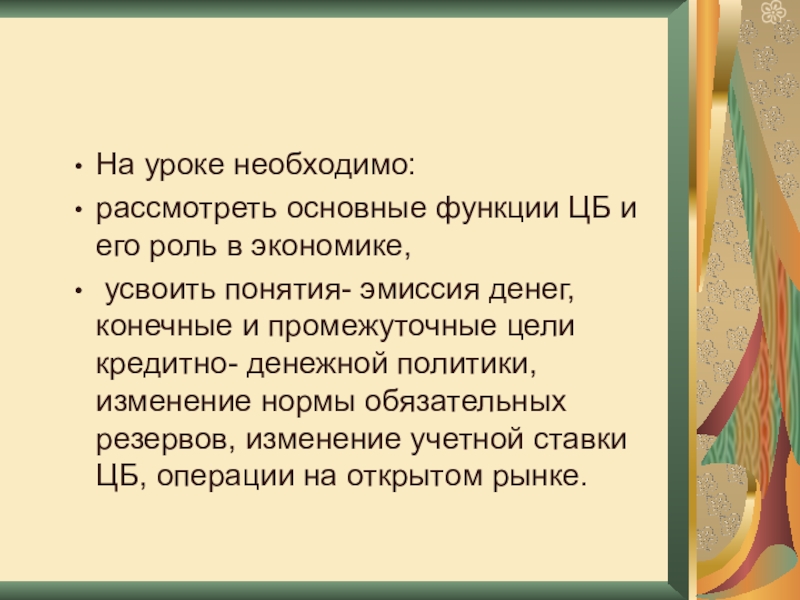 • На уроке необходимо:
• рассмотреть основные функции ЦБ и его роль в экономике,
• усвоить понятия- эмиссия денег, конечные и промежуточные цели кредитно- денежной политики, изменение нормы обязательных резервов, изменение учетной ставки ЦБ, операции на открытом рынке.